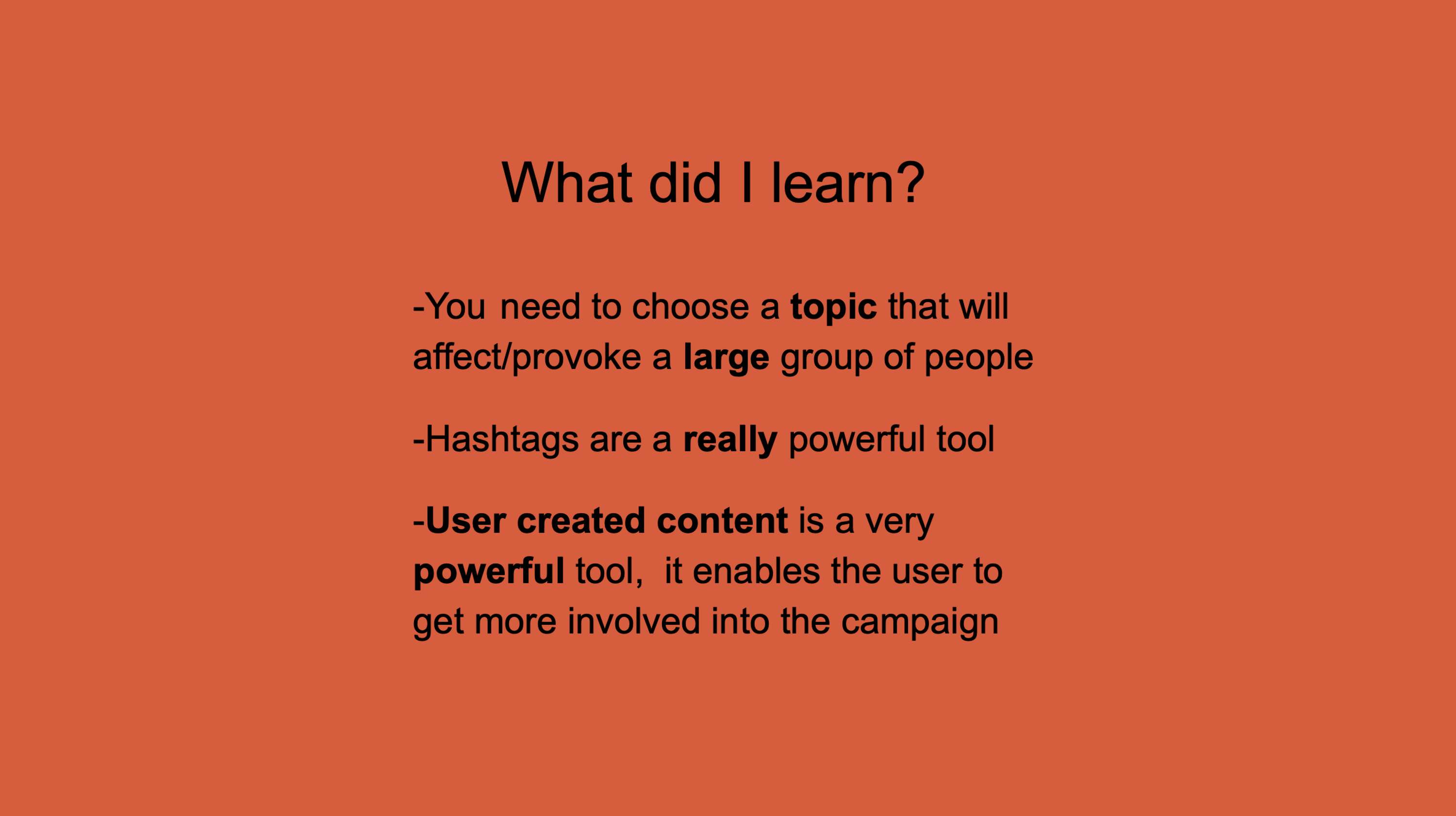 What did I learn?

-You need to choose a topic that will affect/provoke a large group of people

-Hashtags are a really powerful tool

-User created content is a very powerful tool, it enables the user to get more involved into the campaign